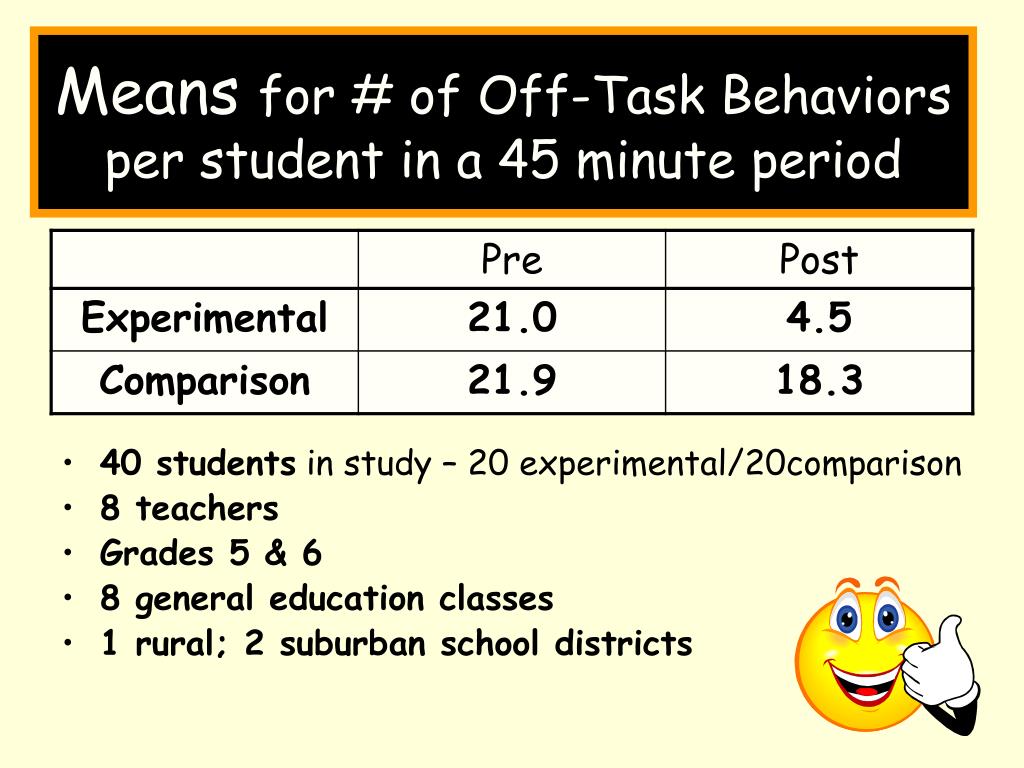 Means for # of Off-Task Behaviors per student in a 45 minute period

|  | Pre | Post |
|---|---|---|
| Experimental | 21.0 | 4.5 |
| Comparison | 21.9 | 18.3 |

• 40 students in study – 20 experimental/20comparison
• 8 teachers
• Grades 5 & 6
• 8 general education classes
• 1 rural; 2 suburban school districts